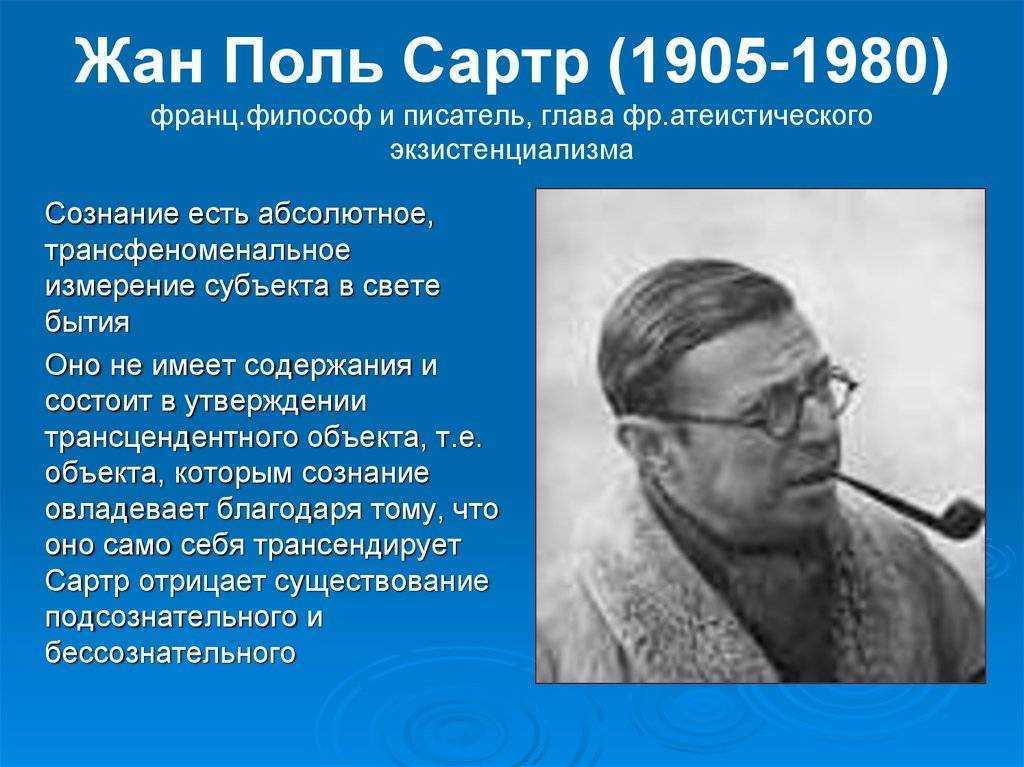 Жан Поль Сартр (1905-1980)
франц.философ и писатель, глава фр.атеистического экзистенциализма

Сознание есть абсолютное, трансфеноменальное измерение субъекта в свете бытия

Оно не имеет содержания и состоит в утверждении трансцендентного объекта, т.е. объекта, которым сознание овладевает благодаря тому, что оно само себя трансендирует
Сартр отрицает существование подсознательного и бессознательного